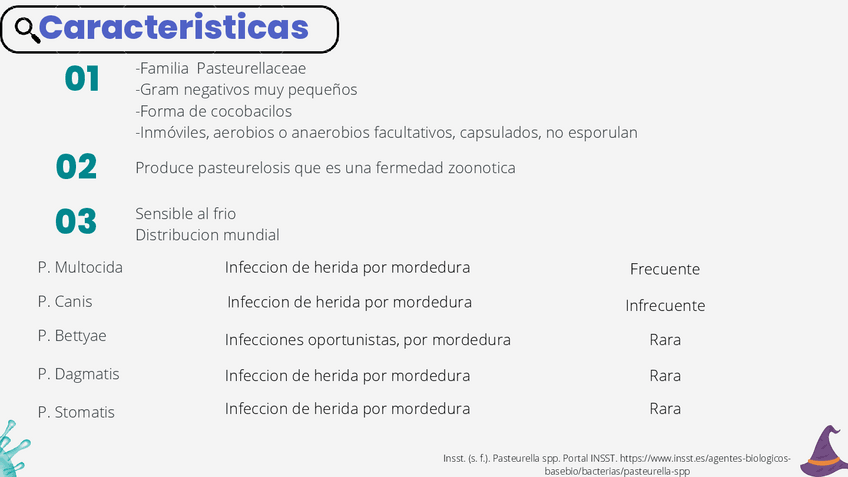 Caracteristicas

01
-Familia Pasteurellaceae
-Gram negativos muy pequeños
-Forma de cocobacilos
-Inmóviles, aerobios o anaerobios facultativos, capsulados, no esporulan

02
Produce pasteurelosis que es una fermedad zoonotica

03
Sensible al frio
Distribucion mundial

| | | |
|---|---|---|
| P. Multocida | Infeccion de herida por mordedura | Frecuente |
| P. Canis | Infeccion de herida por mordedura | Infrecuente |
| P. Bettyae | Infecciones oportunistas, por mordedura | Rara |
| P. Dagmatis | Infeccion de herida por mordedura | Rara |
| P. Stomatis | Infeccion de herida por mordedura | Rara |

Insst. (s. f.). Pasteurella spp. Portal INSST. https://www.insst.es/agentes-biologicos-basebio/bacterias/pasteurella-spp